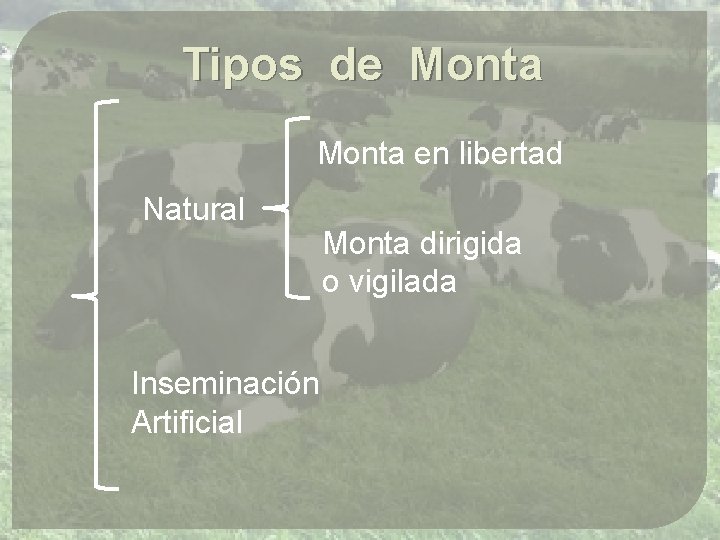 Tipos de Monta

Natural

Monta en libertad

Monta dirigida o vigilada

Inseminación Artificial